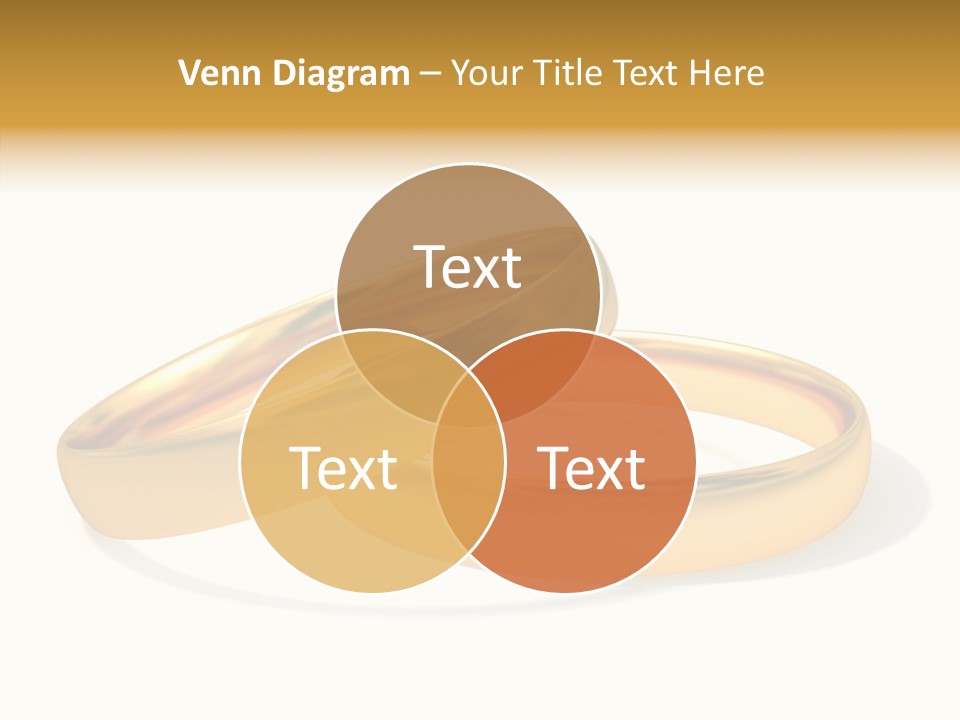 Venn Diagram – Your Title Text Here

Text

Text

Text